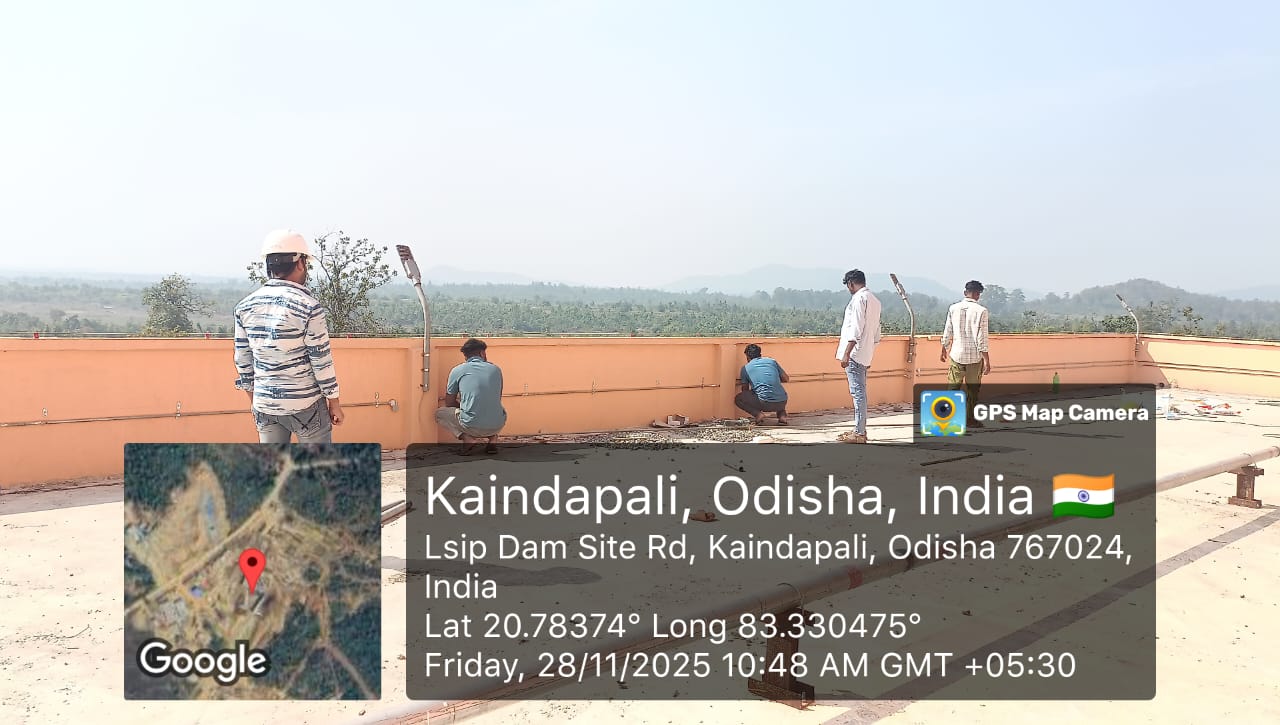 GPS Map Camera

Google

Kaindapali, Odisha, India
Lsip Dam Site Rd, Kaindapali, Odisha 767024, India
Lat 20.78374° Long 83.330475°
Friday, 28/11/2025 10:48 AM GMT +05:30